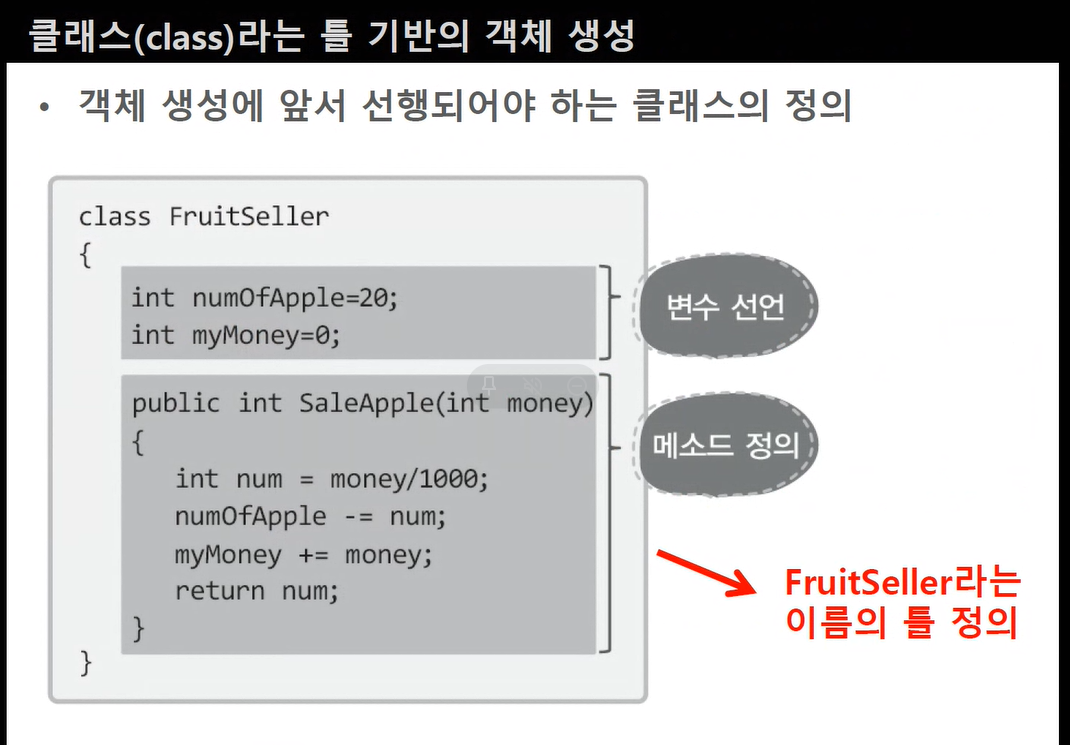 클래스(class)라는 틀 기반의 객체 생성

• 객체 생성에 앞서 선행되어야 하는 클래스의 정의

class FruitSeller
{
int numOfApple=20;
int myMoney=0;

public int SaleApple(int money)
{
int num = money/1000;
numOfApple -= num;
myMoney += money;
return num;
}
}

변수 선언

메소드 정의

FruitSeller라는 이름의 틀 정의